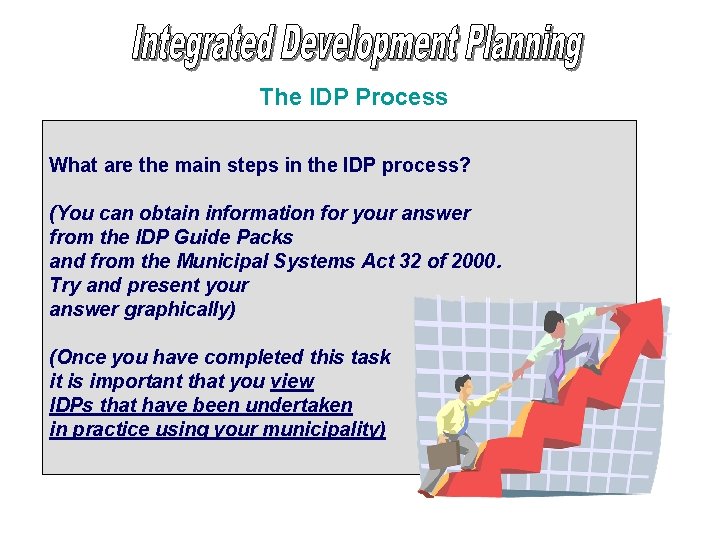 Integrated Development Planning

The IDP Process

What are the main steps in the IDP process?

(You can obtain information for your answer from the IDP Guide Packs and from the Municipal Systems Act 32 of 2000. Try and present your answer graphically)

(Once you have completed this task it is important that you view IDPs that have been undertaken in practice using your municipality)